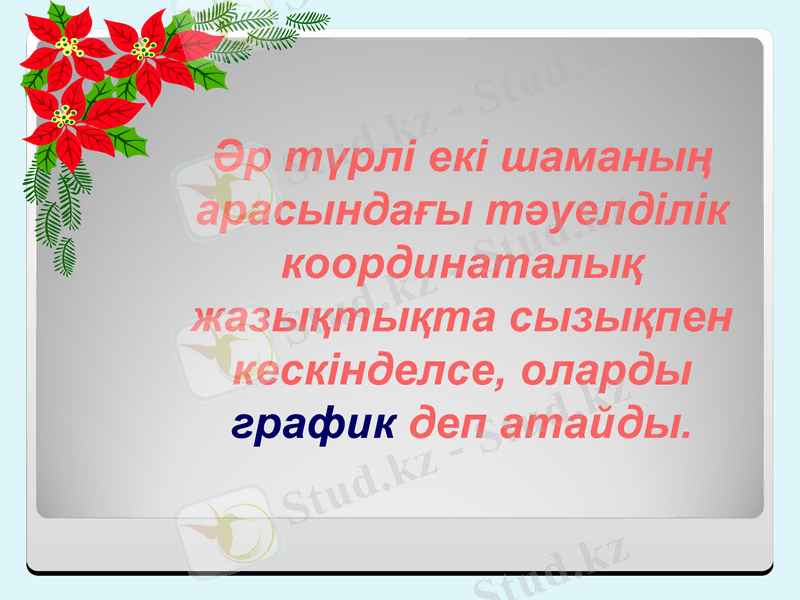 Әр түрлі екі шаманың арасындағы тәуелділік координаталық жазықтықта сызықпен кескінделсе, оларды график деп атайды.

Stud.kz - Stud.kz
Stud.kz - Stud.kz
Stud.kz - Stud.kz
Stud.kz